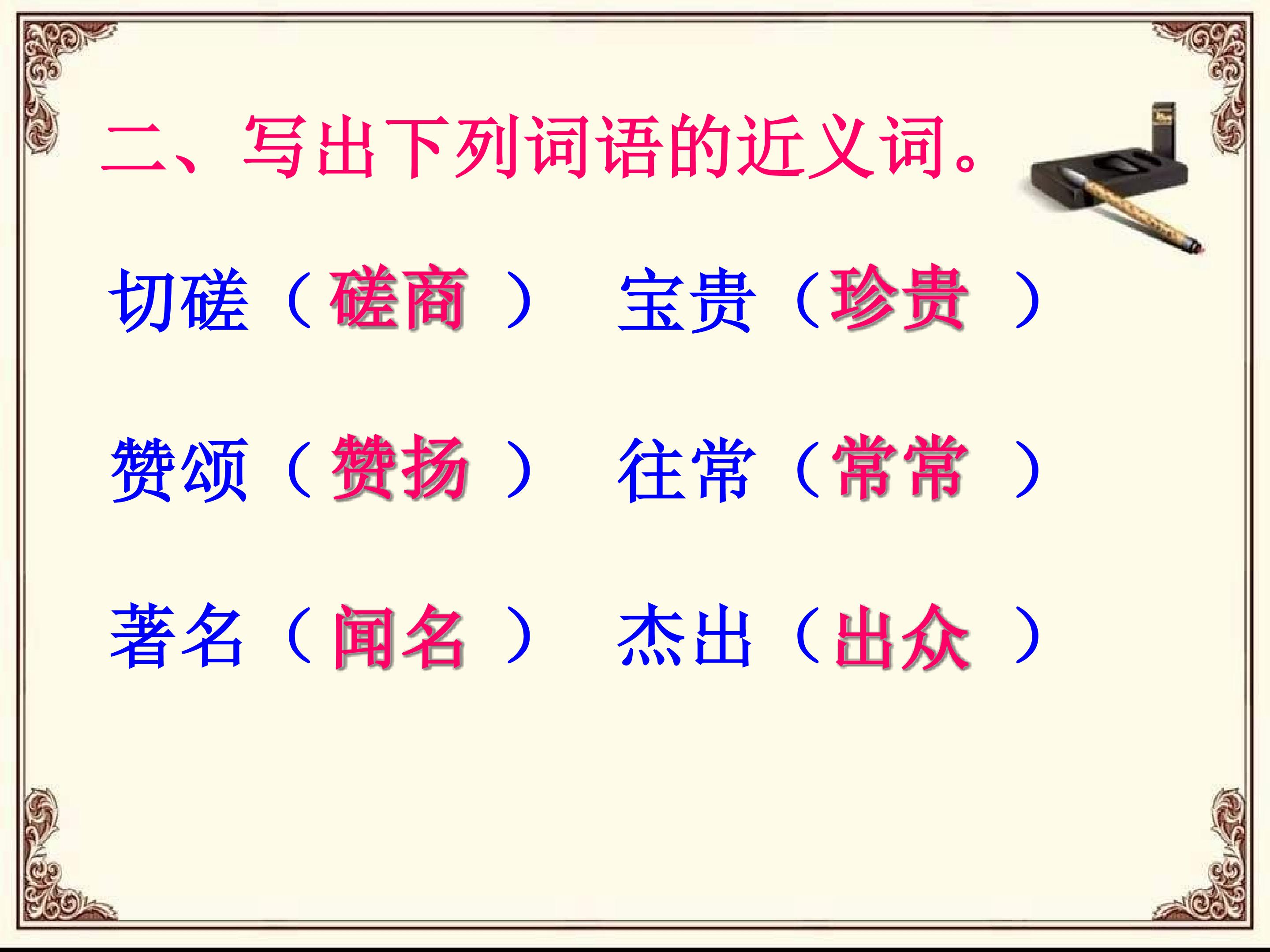 二、写出下列词语的近义词。

切磋（磋商 ） 宝贵（珍贵 ）

赞颂（赞扬 ） 往常（常常 ）

著名（闻名 ） 杰出（出众 ）